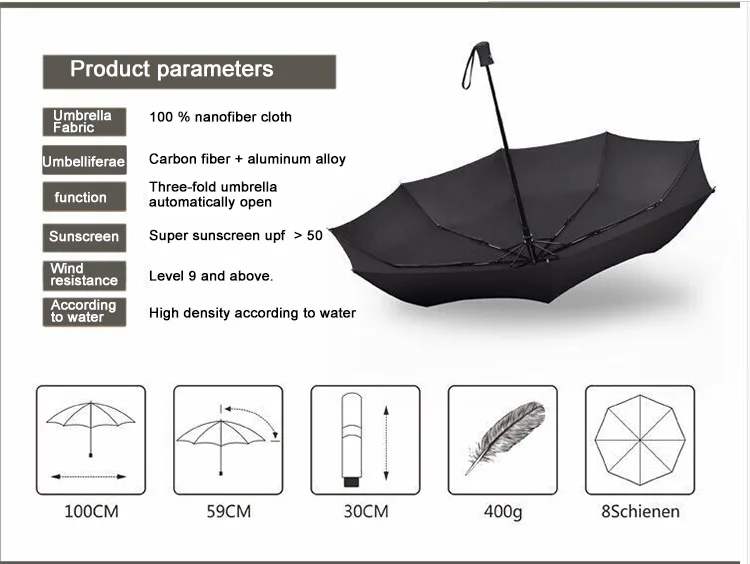 Product parameters

| | |
|---|---|
| Umbrella Fabric | 100 % nanofiber cloth |
| Umbelliferae | Carbon fiber + aluminum alloy |
| function | Three-fold umbrella automatically open |
| Sunscreen | Super sunscreen upf > 50 |
| Wind resistance | Level 9 and above. |
| According to water | High density according to water |

100CM

59CM

30CM

400g

8Schienen